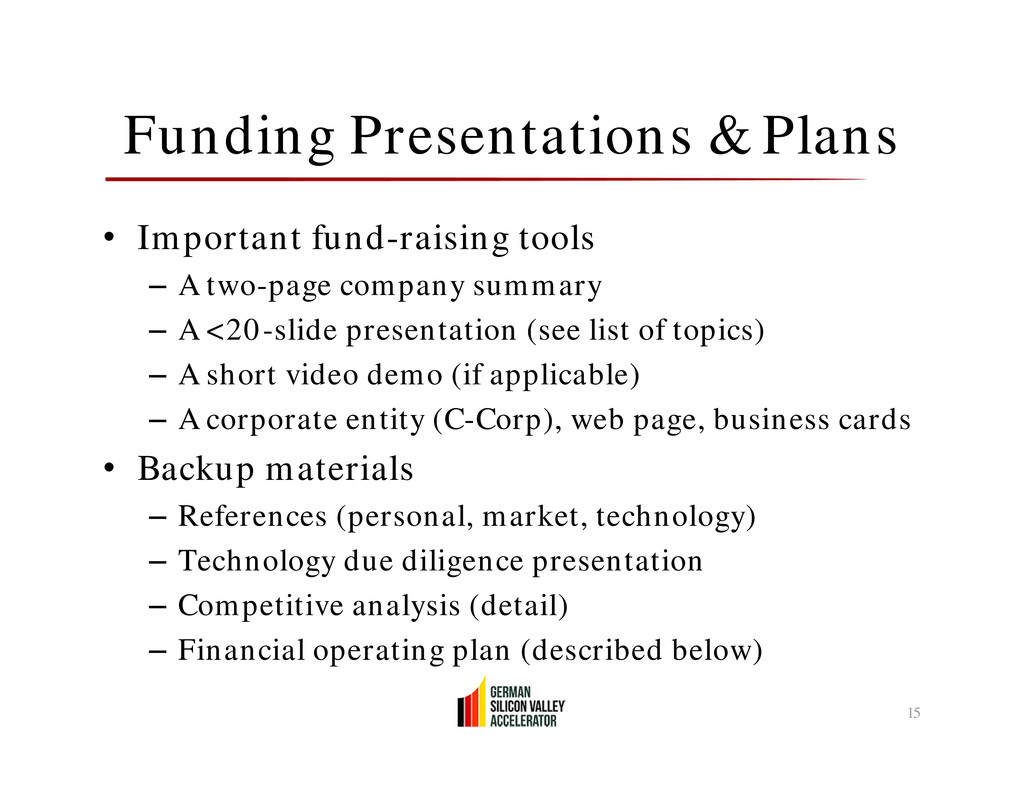 Funding Presentations & Plans

• Important fund-raising tools
– A two-page company summary
– A <20-slide presentation (see list of topics)
– A short video demo (if applicable)
– A corporate entity (C-Corp), web page, business cards

• Backup materials
– References (personal, market, technology)
– Technology due diligence presentation
– Competitive analysis (detail)
– Financial operating plan (described below)

GERMAN SILICON VALLEY ACCELERATOR

15